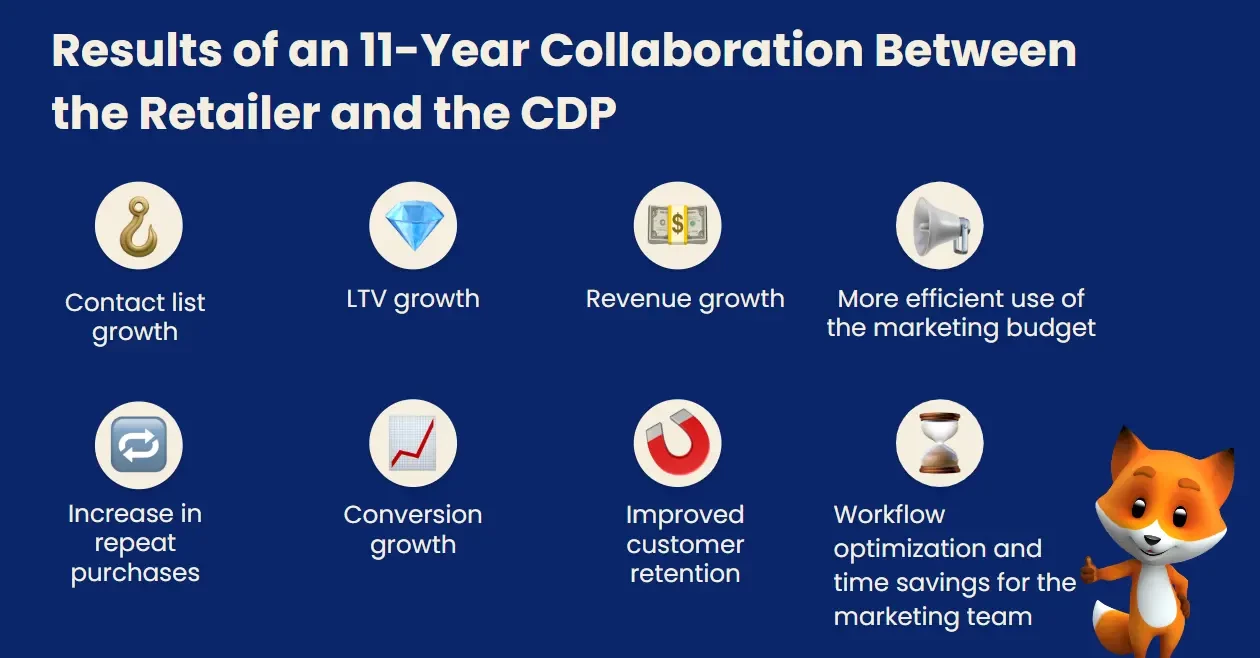 Results of an 11-Year Collaboration Between the Retailer and the CDP

Contact list growth

LTV growth

Revenue growth

More efficient use of the marketing budget

Increase in repeat purchases

Conversion growth

Improved customer retention

Workflow optimization and time savings for the marketing team